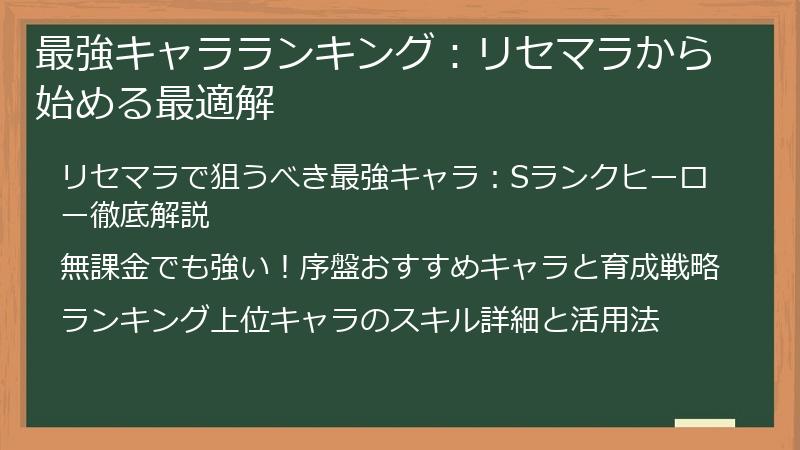 最強キャラランキング：リセマラから始める最適解

リセマラで狙うべき最強キャラ：Sランクヒーロー徹底解説

無課金でも強い！序盤おすすめキャラと育成戦略

ランキング上位キャラのスキル詳細と活用法